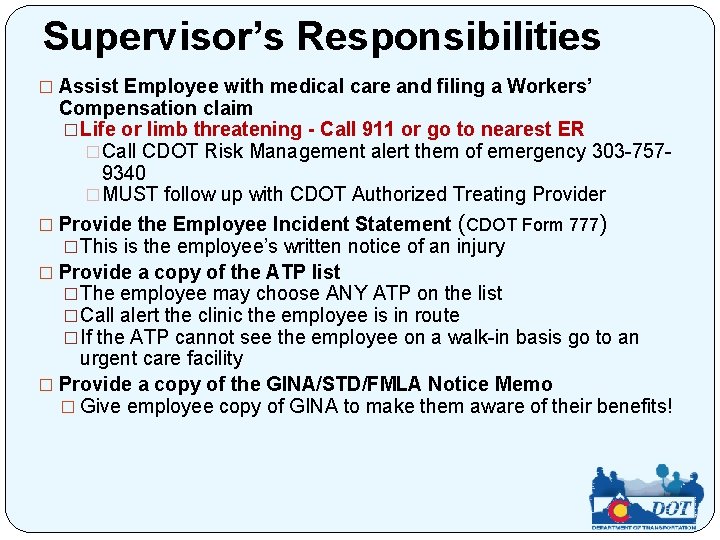 Supervisor's Responsibilities

□ Assist Employee with medical care and filing a Workers' Compensation claim

□ Life or limb threatening - Call 911 or go to nearest ER

□ Call CDOT Risk Management alert them of emergency 303-757-9340

□ MUST follow up with CDOT Authorized Treating Provider

□ Provide the Employee Incident Statement (CDOT Form 777)

□ This is the employee's written notice of an injury

□ Provide a copy of the ATP list

□ The employee may choose ANY ATP on the list

□ Call alert the clinic the employee is in route

□ If the ATP cannot see the employee on a walk-in basis go to an urgent care facility

□ Provide a copy of the GINA/STD/FMLA Notice Memo

□ Give employee copy of GINA to make them aware of their benefits!

DOT
DEPARTMENT OF TRANSPORTATION